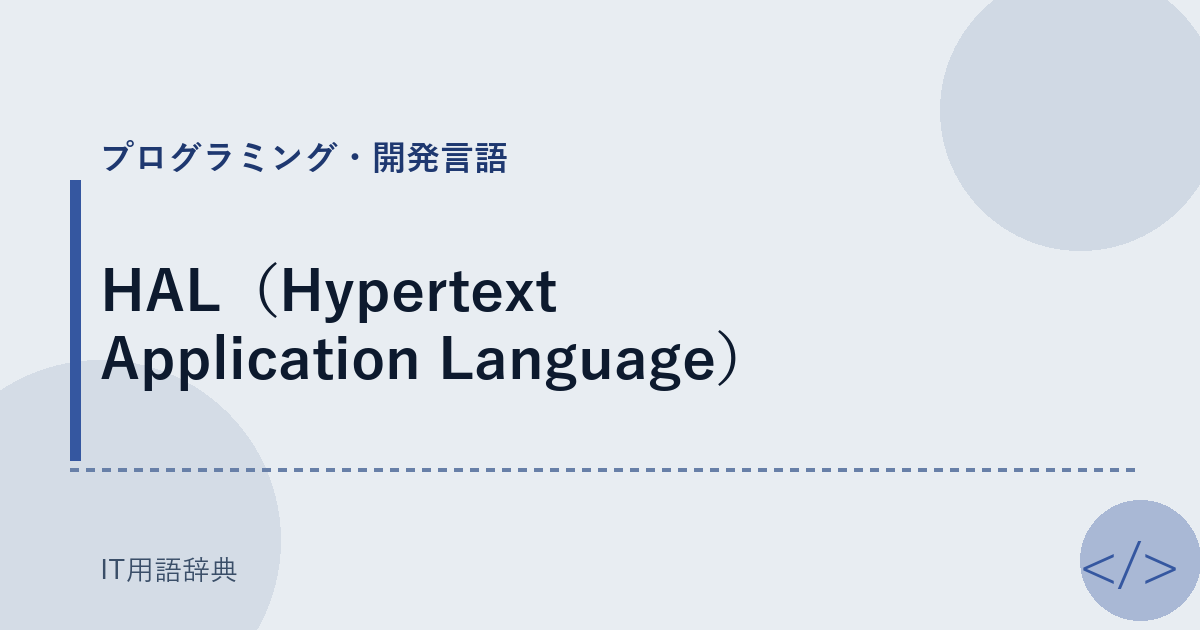 プログラミング・開発言語

HAL（Hypertext Application Language）

IT用語辞典

</>